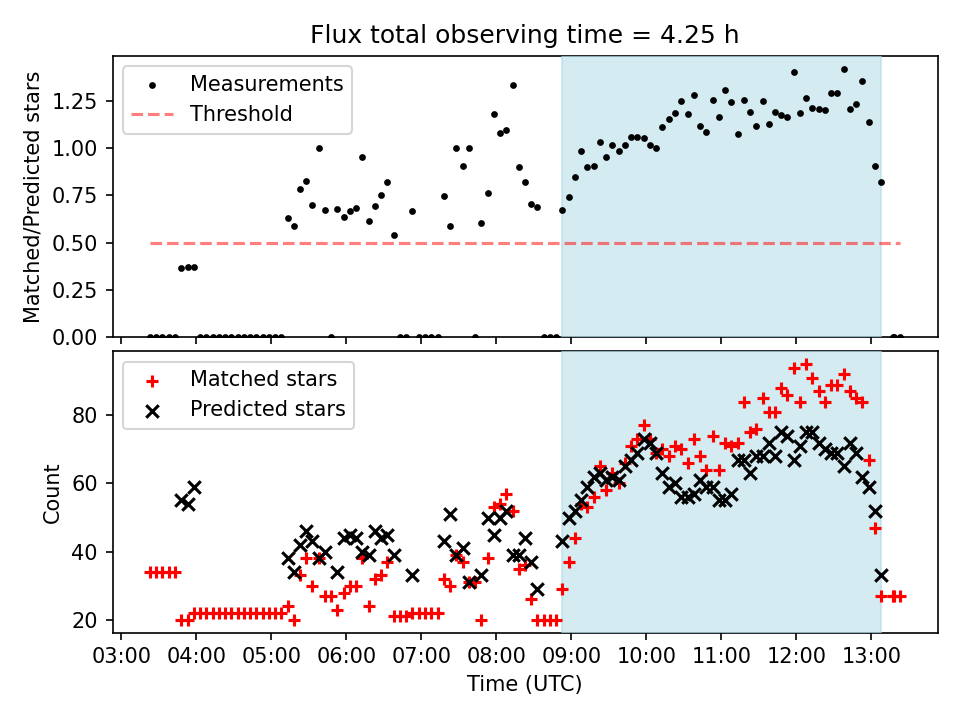 Flux total observing time = 4.25 h

Measurements
Threshold

Matched/Predicted stars

1.25
1.00
0.75
0.50
0.25
0.00

Matched stars
Predicted stars

Count

80
60
40
20

03:00 04:00 05:00 06:00 07:00 08:00 09:00 10:00 11:00 12:00 13:00

Time (UTC)